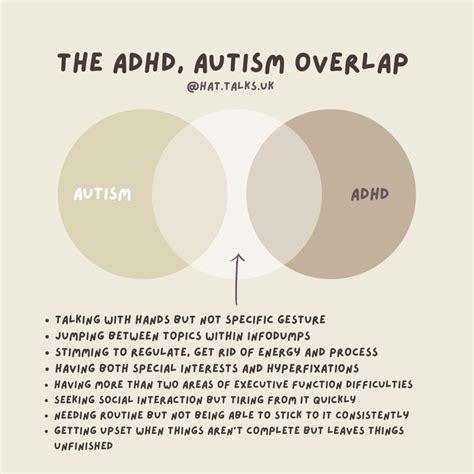 THE ADHD, AUTISM OVERLAP
@HAT.TALKS.UK

AUTISM

ADHD

• TALKING WITH HANDS BUT NOT SPECIFIC GESTURE
• JUMPING BETWEEN TOPICS WITHIN INFODUMPS
• STIMMING TO REGULATE, GET RID OF ENERGY AND PROCESS
• HAVING BOTH SPECIAL INTERESTS AND HYPERFIXATIONS
• HAVING MORE THAN TWO AREAS OF EXECUTIVE FUNCTION DIFFICULTIES
• SEEKING SOCIAL INTERACTION BUT TIRING FROM IT QUICKLY
• NEEDING ROUTINE BUT NOT BEING ABLE TO STICK TO IT CONSISTENTLY
• GETTING UPSET WHEN THINGS AREN'T COMPLETE BUT LEAVES THINGS UNFINISHED